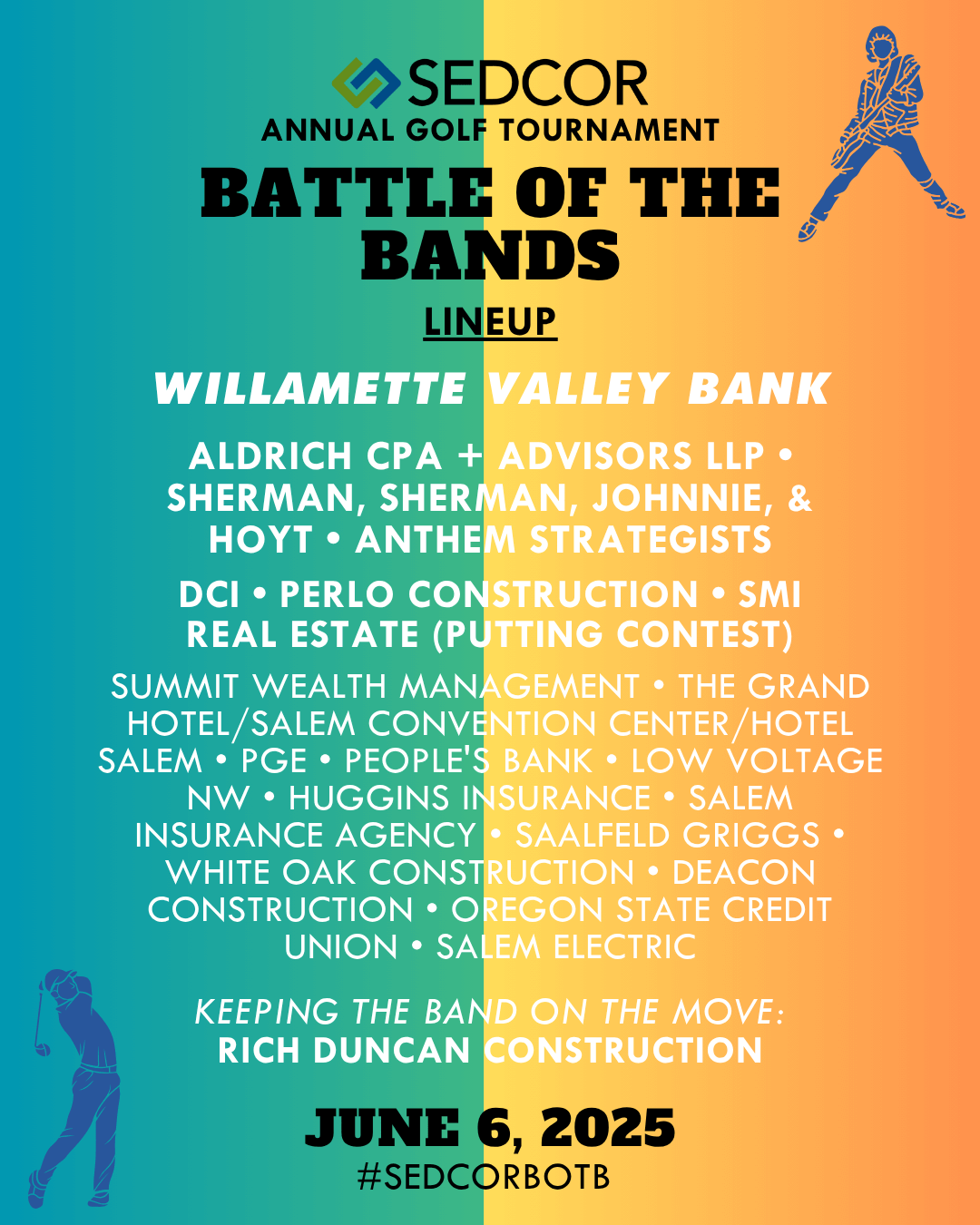 SEDCOR
ANNUAL GOLF TOURNAMENT
BATTLE OF THE BANDS

LINEUP

WILLAMETTE VALLEY BANK

ALDRICH CPA + ADVISORS LLP • SHERMAN, SHERMAN, JOHNNIE, & HOYT • ANTHEM STRATEGISTS

DCI • PERLO CONSTRUCTION • SMI REAL ESTATE (PUTTING CONTEST)

SUMMIT WEALTH MANAGEMENT • THE GRAND HOTEL/SALEM CONVENTION CENTER/HOTEL SALEM • PGE • PEOPLE'S BANK • LOW VOLTAGE NW • HUGGINS INSURANCE • SALEM INSURANCE AGENCY • SAALFELD GRIGGS • WHITE OAK CONSTRUCTION • DEACON CONSTRUCTION • OREGON STATE CREDIT UNION • SALEM ELECTRIC

KEEPING THE BAND ON THE MOVE:
RICH DUNCAN CONSTRUCTION

JUNE 6, 2025
#SEDCORBOTB